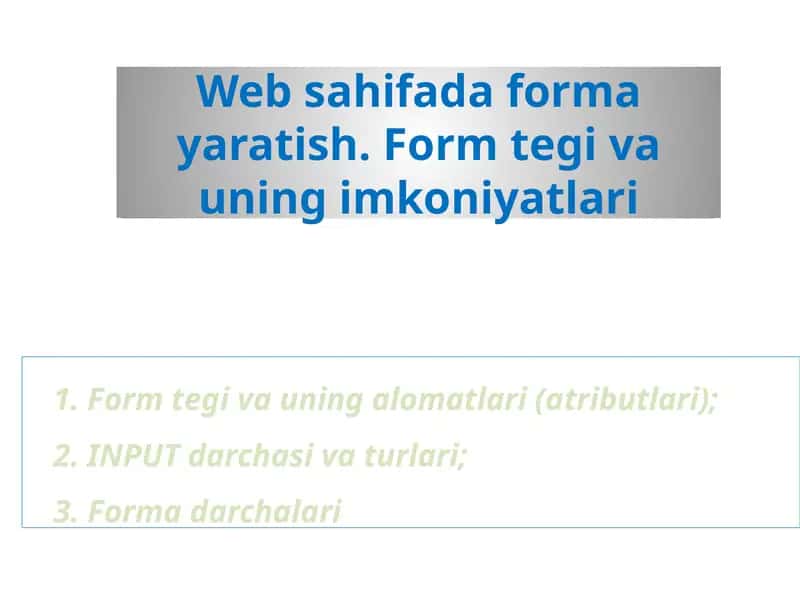 Web sahifada forma yaratish. Form tegi va uning imkoniyatlari

1. Form tegi va uning alomatlari (atributlari);
2. INPUT darchasi va turlari;
3. Forma darchalari